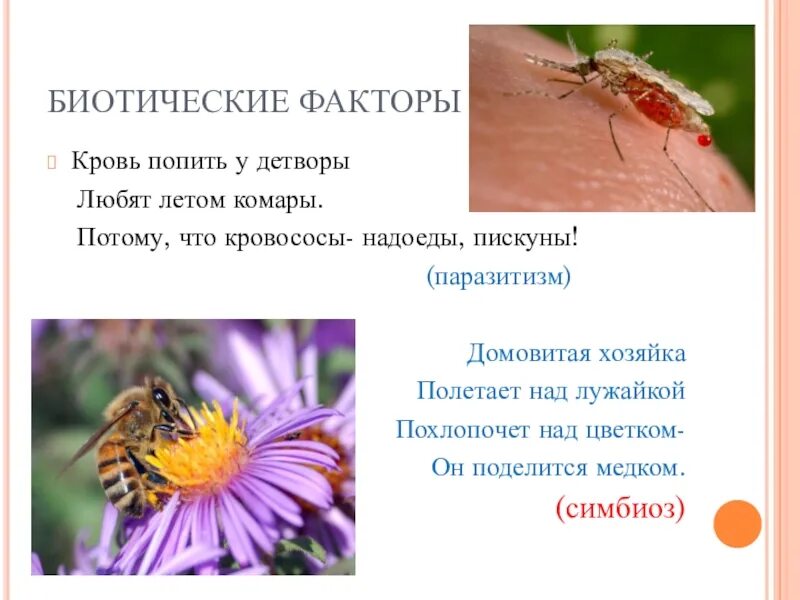 БИОТИЧЕСКИЕ ФАКТОРЫ

Кровь попить у детворы
Любят летом комары.
Потому, что кровососы- надоеды, пискуны!
(паразитизм)

Домовитая хозяйка
Полетает над лужайкой
Похлопочет над цветком-
Он поделится медком.
(симбиоз)